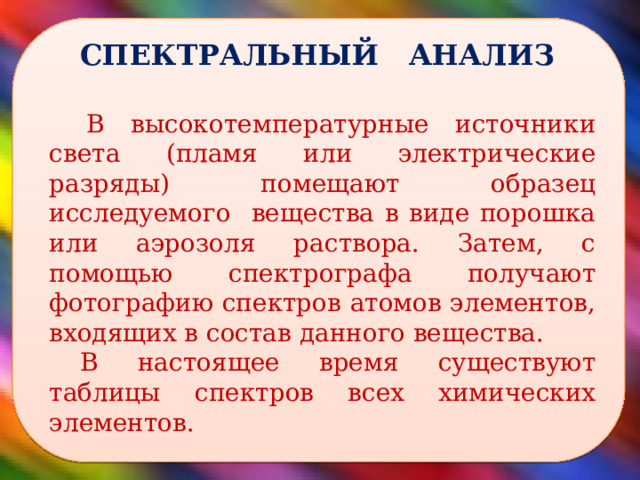 СПЕКТРАЛЬНЫЙ АНАЛИЗ

В высокотемпературные источники света (пламя или электрические разряды) помещают образец исследуемого вещества в виде порошка или аэрозоля раствора. Затем, с помощью спектрографа получают фотографию спектров атомов элементов, входящих в состав данного вещества.

В настоящее время существуют таблицы спектров всех химических элементов.